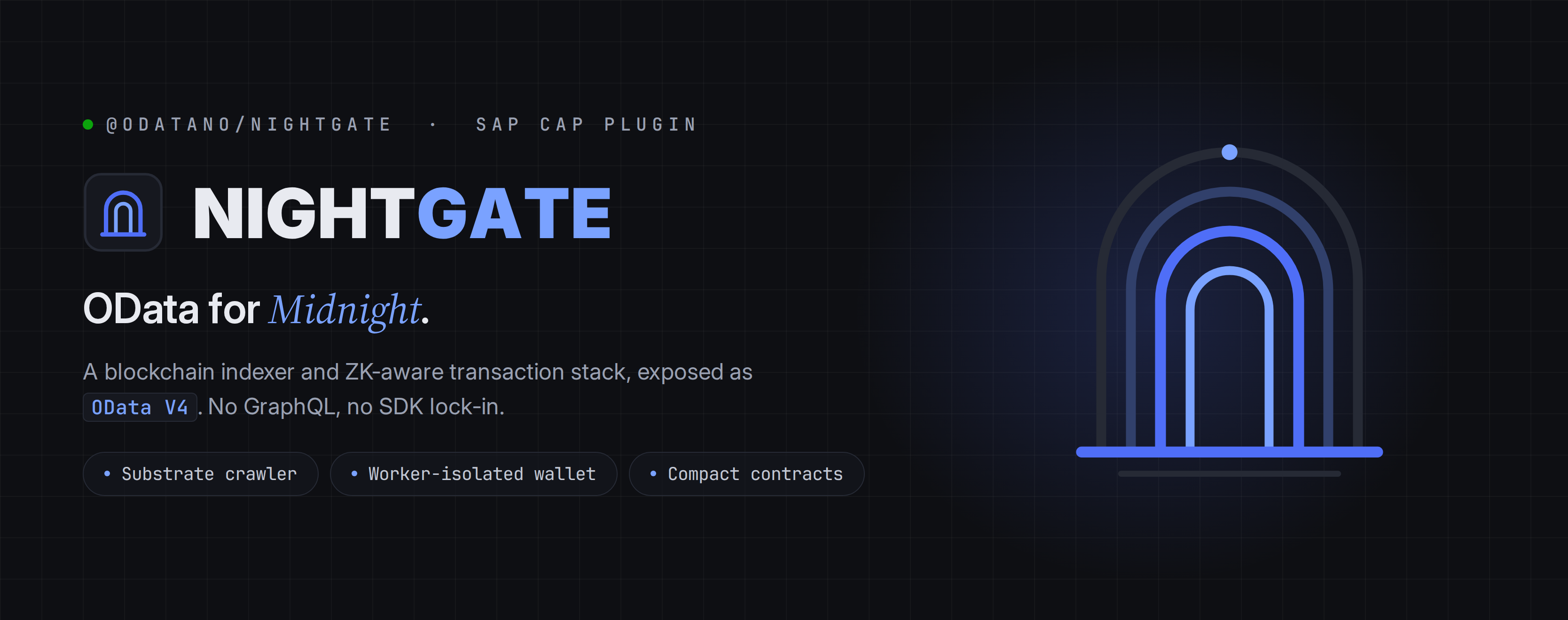 • @ODATANO/NIGHTGATE · SAP CAP PLUGIN

NIGHTGATE

OData for Midnight.

A blockchain indexer and ZK-aware transaction stack, exposed as OData V4. No GraphQL, no SDK lock-in.

• Substrate crawler
• Worker-isolated wallet
• Compact contracts